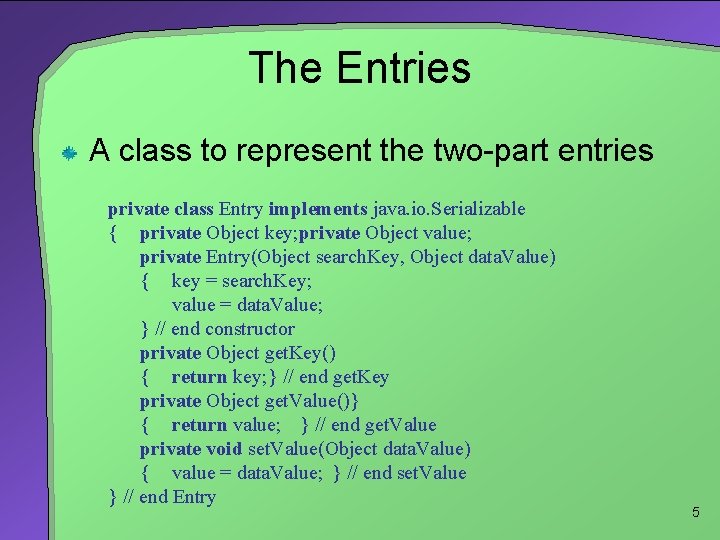 The Entries

A class to represent the two-part entries

private class Entry implements java.io.Serializable
{ private Object key;private Object value;
private Entry(Object searchKey, Object dataValue)
{ key = searchKey;
value = dataValue;
} // end constructor
private Object getKey()
{ return key;} // end getKey
private Object getValue()}
{ return value; } // end getValue
private void setValue(Object dataValue)
{ value = dataValue; } // end setValue
} // end Entry

5